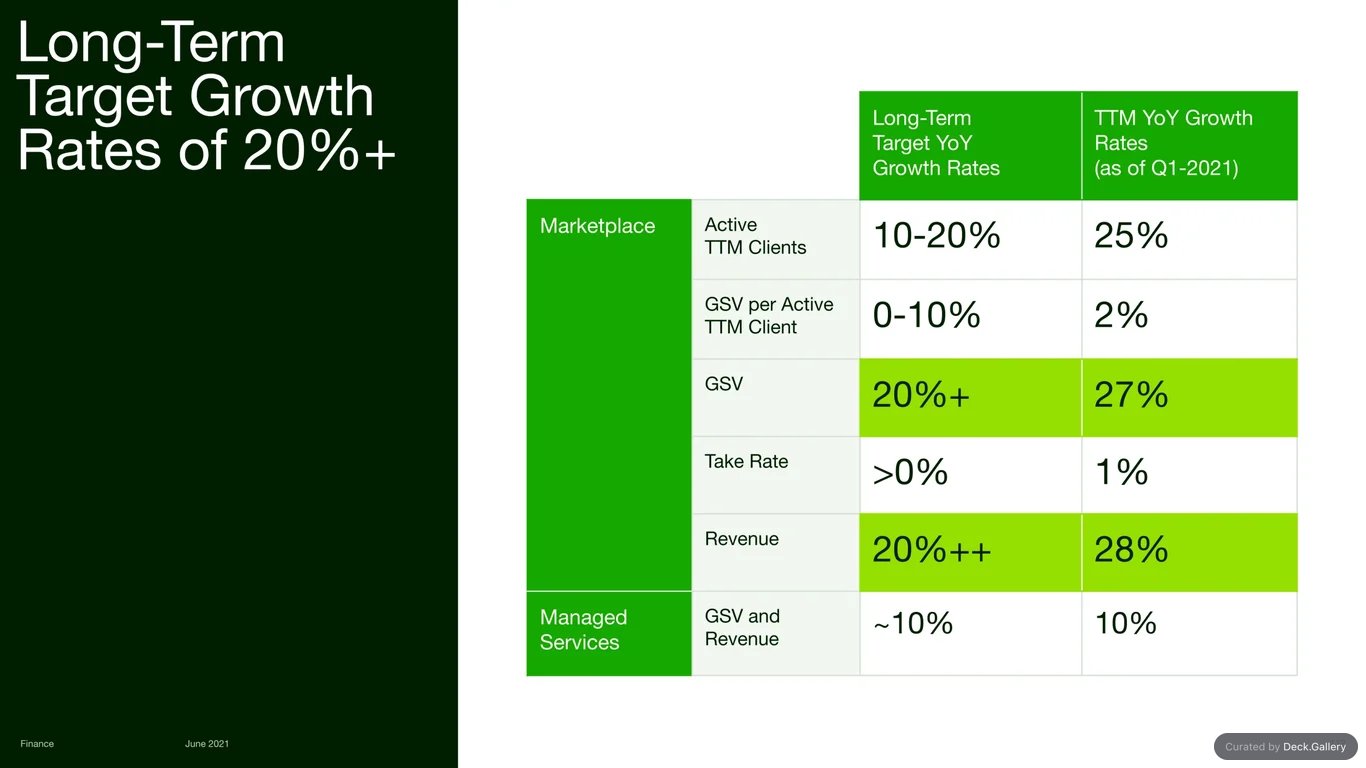 Long-Term Target Growth Rates of 20%+

|  |  | Long-Term Target YoY Growth Rates | TTM YoY Growth Rates (as of Q1-2021) |
|---|---|---|---|
| Marketplace | Active TTM Clients | 10-20% | 25% |
|  | GSV per Active TTM Client | 0-10% | 2% |
|  | GSV | 20%+ | 27% |
|  | Take Rate | >0% | 1% |
|  | Revenue | 20%++ | 28% |
| Managed Services | GSV and Revenue | ~10% | 10% |

Finance June 2021

Curated by Deck.Gallery